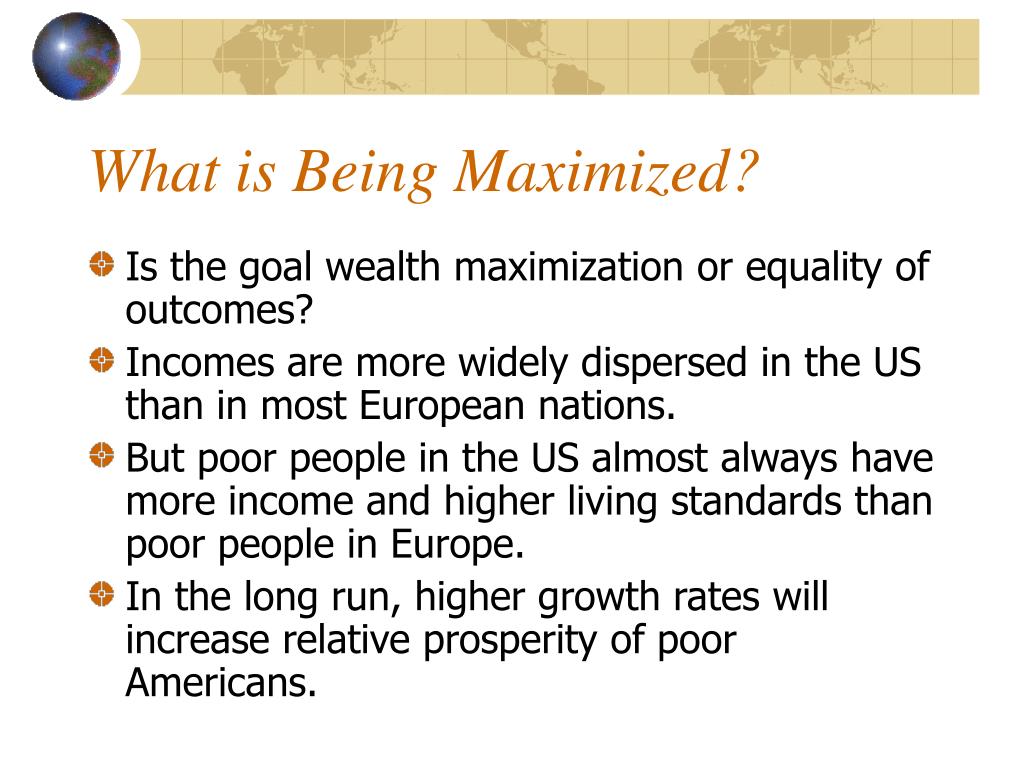 What is Being Maximized?

Is the goal wealth maximization or equality of outcomes?

Incomes are more widely dispersed in the US than in most European nations.

But poor people in the US almost always have more income and higher living standards than poor people in Europe.

In the long run, higher growth rates will increase relative prosperity of poor Americans.